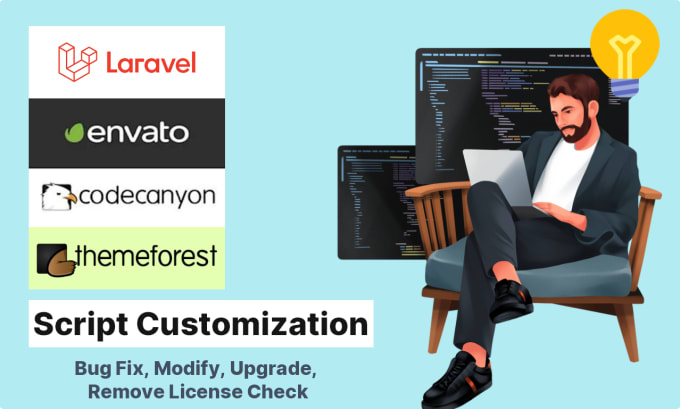 Laravel

envato

codecanyon

themeforest

Script Customization

Bug Fix, Modify, Upgrade, Remove License Check